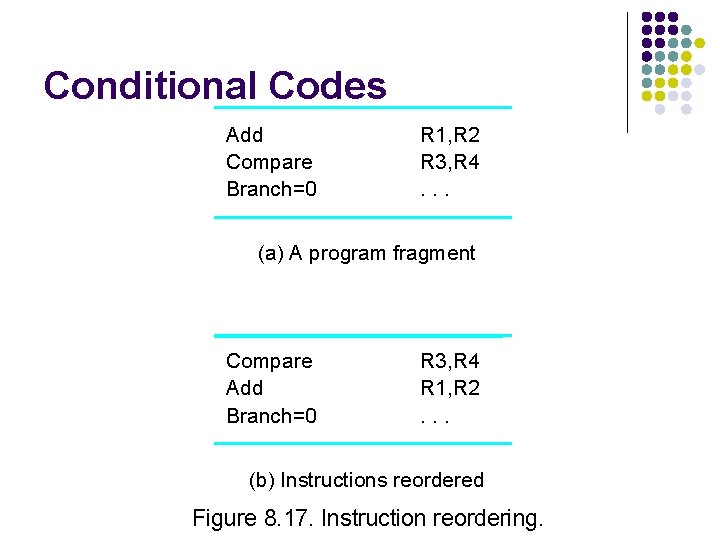 Conditional Codes

| | |
|---|---|
| Add | R1,R2 |
| Compare | R3,R4 |
| Branch=0 | . . . |

(a) A program fragment

| | |
|---|---|
| Compare | R3,R4 |
| Add | R1,R2 |
| Branch=0 | . . . |

(b) Instructions reordered

Figure 8.17. Instruction reordering.